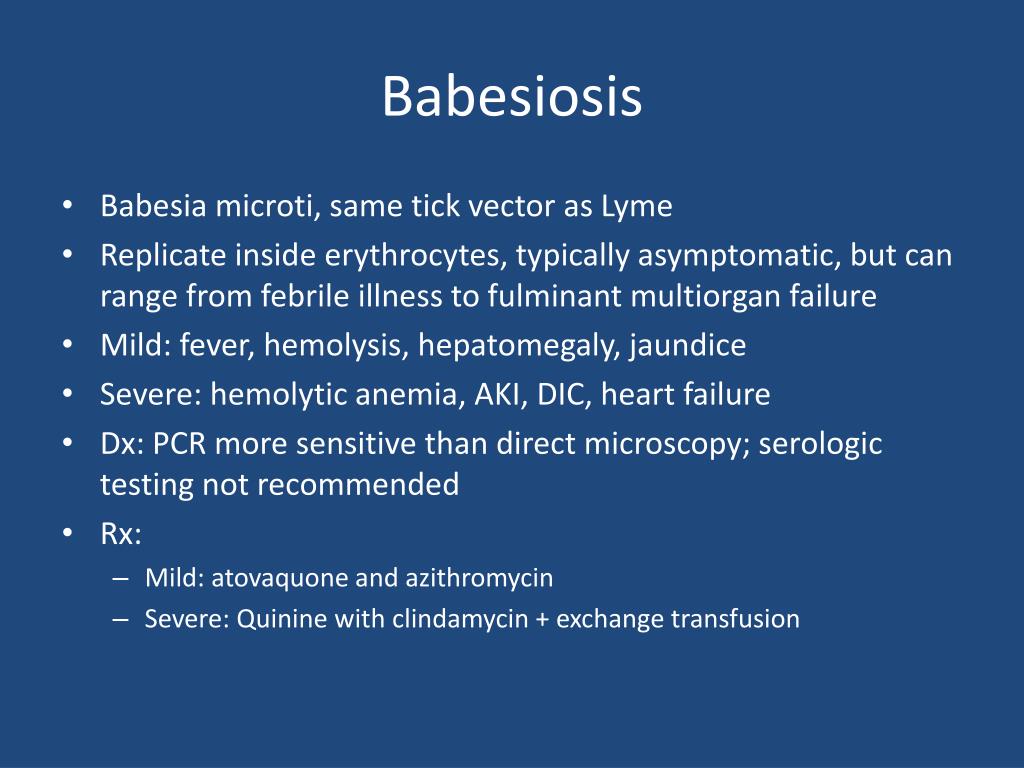 Babesiosis

• Babesia microti, same tick vector as Lyme
• Replicate inside erythrocytes, typically asymptomatic, but can range from febrile illness to fulminant multiorgan failure
• Mild: fever, hemolysis, hepatomegaly, jaundice
• Severe: hemolytic anemia, AKI, DIC, heart failure
• Dx: PCR more sensitive than direct microscopy; serologic testing not recommended
• Rx:
– Mild: atovaquone and azithromycin
– Severe: Quinine with clindamycin + exchange transfusion